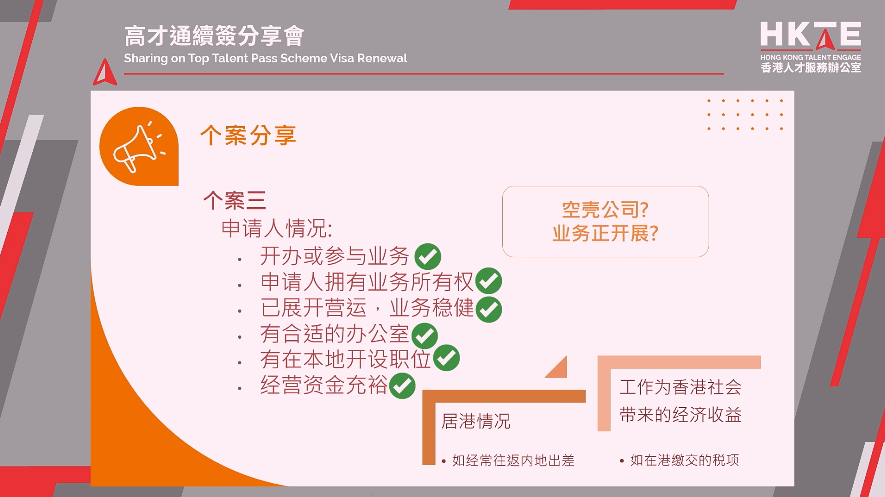 高才通續簽分享會
Sharing on Top Talent Pass Scheme Visa Renewal

HKTE
HONG KONG TALENT ENGAGE
香港人才服務辦公室

个案分享

个案三
申请人情况:
• 开办或参与业务
• 申请人拥有业务所有权
• 已展开营运，业务稳健
• 有合适的办公室
• 有在本地开设职位
• 经营资金充裕

空壳公司?
业务正开展?

居港情况
• 如经常往返内地出差

工作为香港社会带来的经济收益
• 如在港缴交的税项